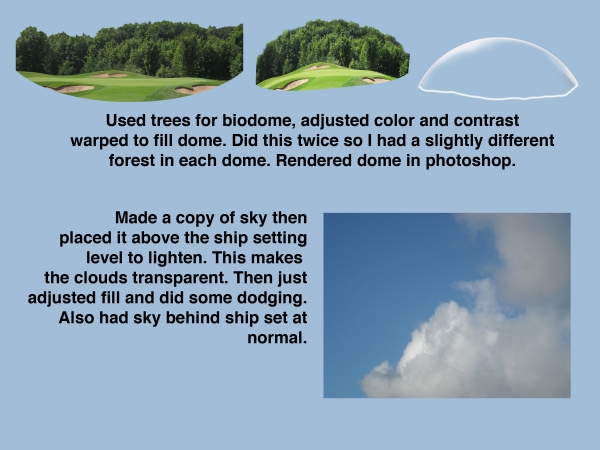 Used trees for biodome, adjusted color and contrast warped to fill dome. Did this twice so I had a slightly different forest in each dome. Rendered dome in photoshop.

Made a copy of sky then placed it above the ship setting level to lighten. This makes the clouds transparent. Then just adjusted fill and did some dodging. Also had sky behind ship set at normal.